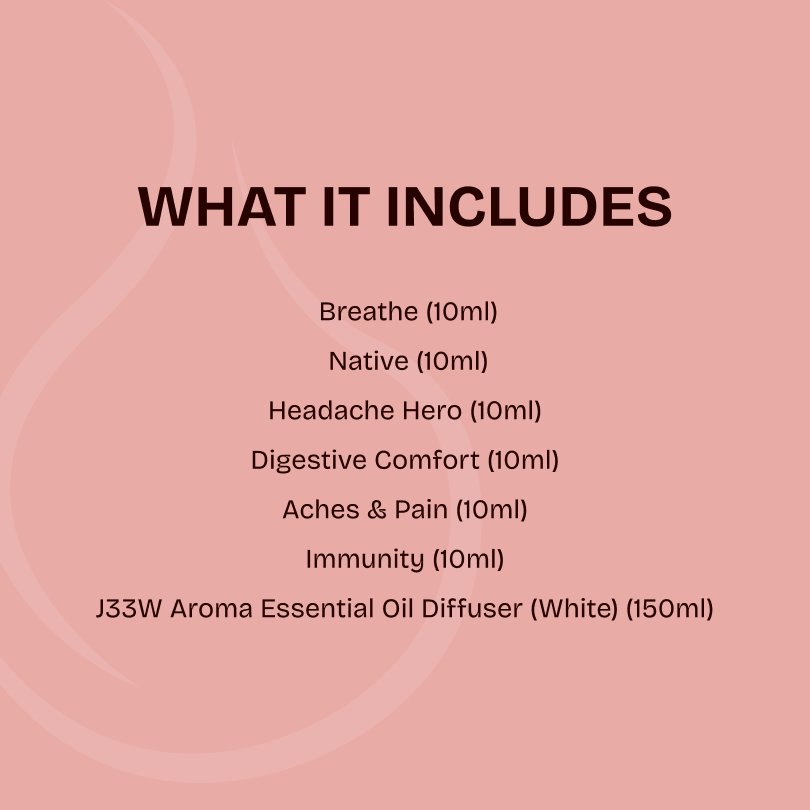 WHAT IT INCLUDES

Breathe (10ml)
Native (10ml)
Headache Hero (10ml)
Digestive Comfort (10ml)
Aches & Pain (10ml)
Immunity (10ml)
J33W Aroma Essential Oil Diffuser (White) (150ml)